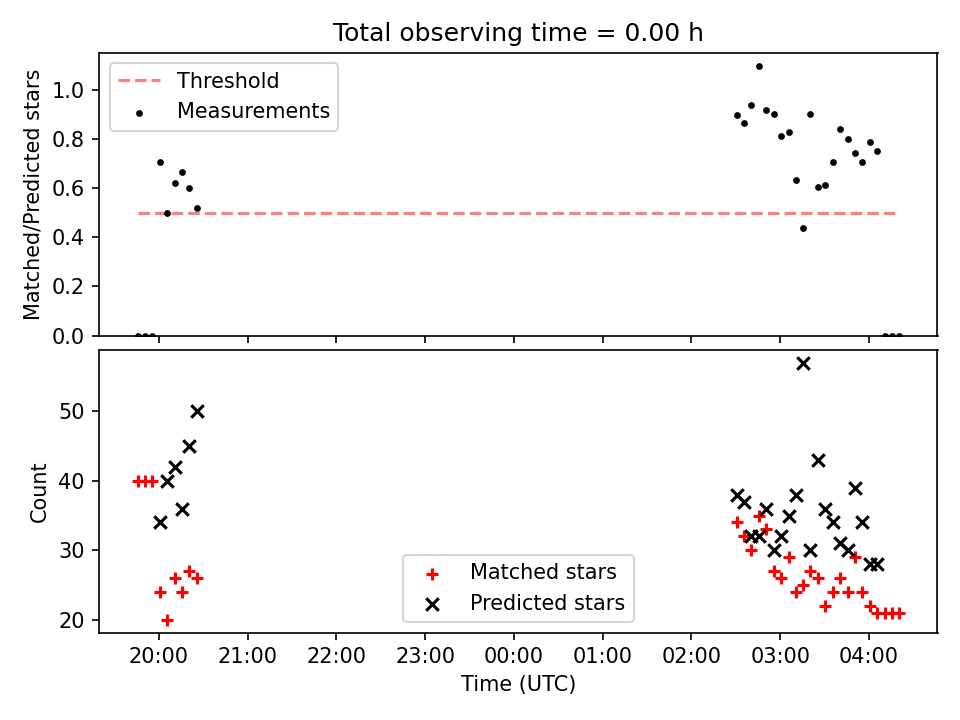 Total observing time = 0.00 h

Threshold
Measurements

Matched/Predicted stars

1.0
0.8
0.6
0.4
0.2
0.0

Count

50
40
30
20

Matched stars
Predicted stars

20:00
21:00
22:00
23:00
00:00
01:00
02:00
03:00
04:00

Time (UTC)